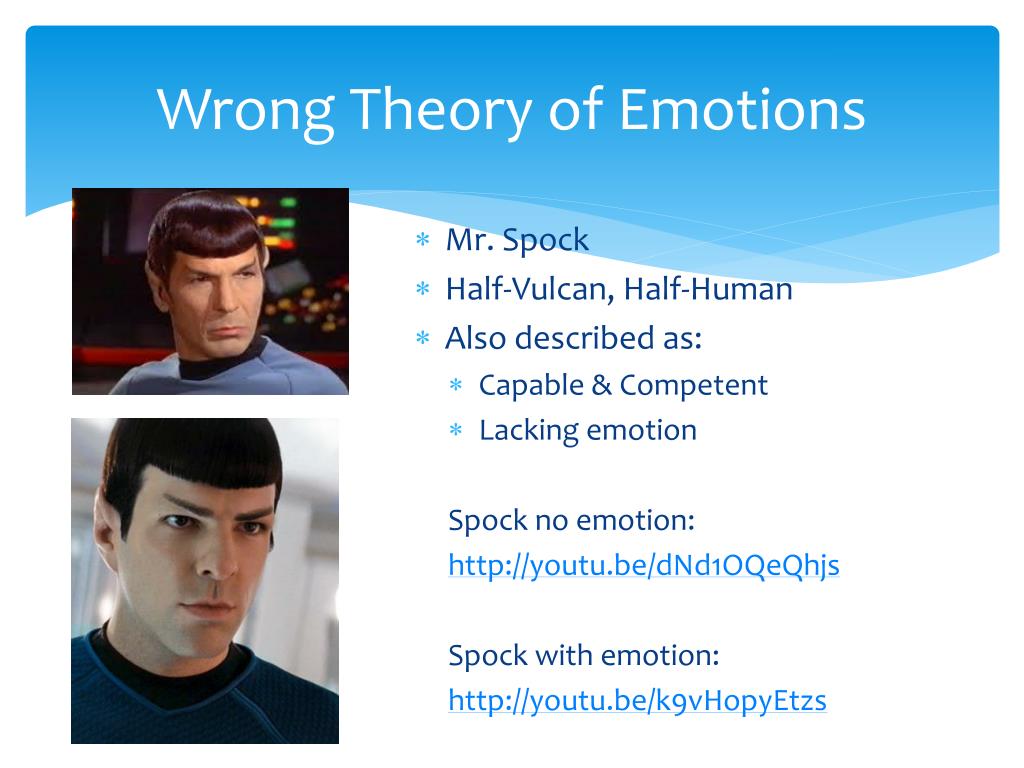 Wrong Theory of Emotions

* Mr. Spock
* Half-Vulcan, Half-Human
* Also described as:
  * Capable & Competent
  * Lacking emotion

Spock no emotion:
http://youtu.be/dNd1OQeQhjs

Spock with emotion:
http://youtu.be/k9vHopyEtzs